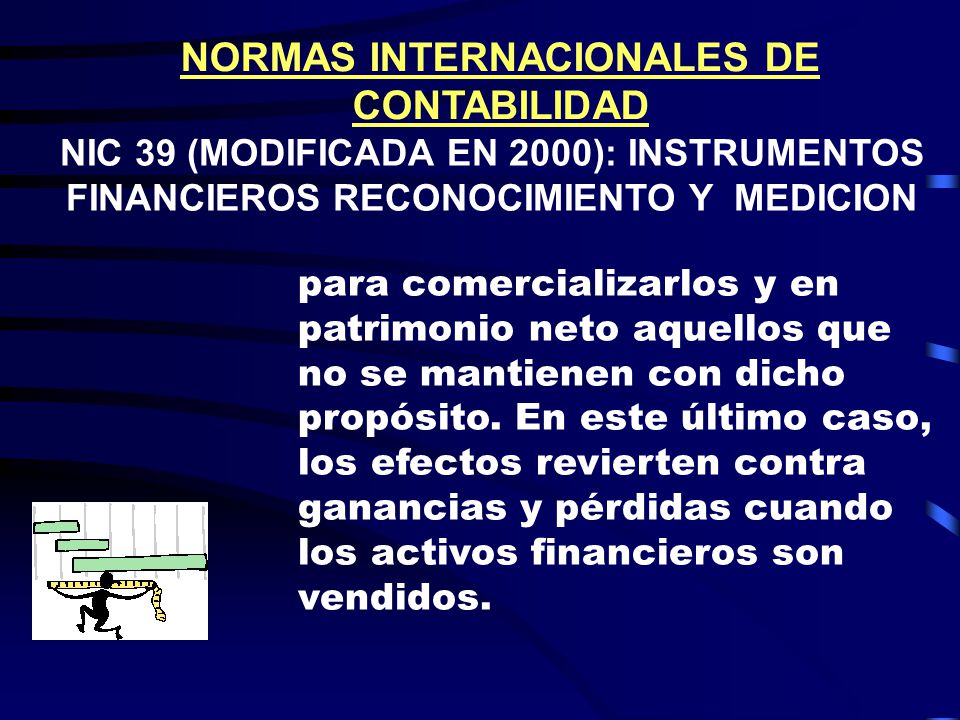 NORMAS INTERNACIONALES DE CONTABILIDAD

NIC 39 (MODIFICADA EN 2000): INSTRUMENTOS FINANCIEROS RECONOCIMIENTO Y MEDICION

para comercializarlos y en patrimonio neto aquellos que no se mantienen con dicho propósito. En este último caso, los efectos revierten contra ganancias y pérdidas cuando los activos financieros son vendidos.